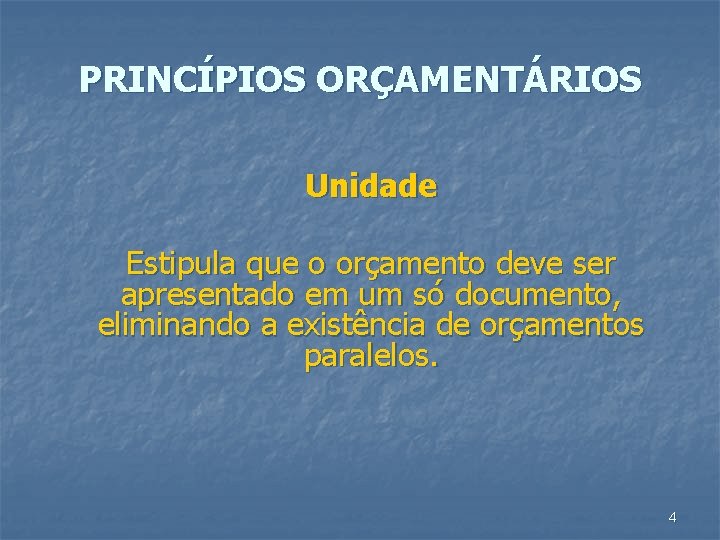 PRINCÍPIOS ORÇAMENTÁRIOS

Unidade

Estipula que o orçamento deve ser apresentado em um só documento, eliminando a existência de orçamentos paralelos.

4